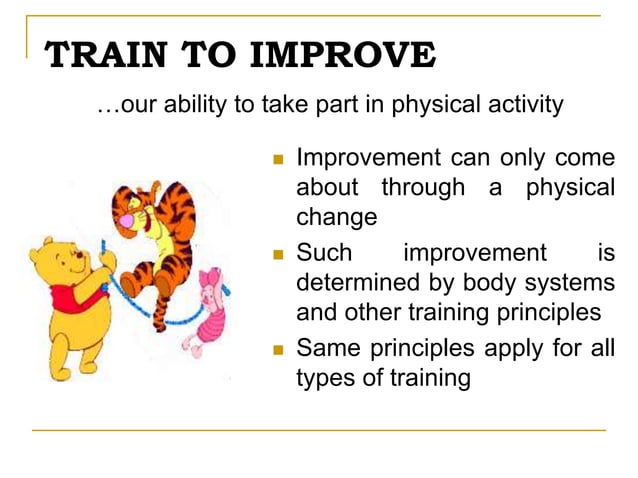 TRAIN TO IMPROVE

…our ability to take part in physical activity

- Improvement can only come about through a physical change
- Such improvement is determined by body systems and other training principles
- Same principles apply for all types of training